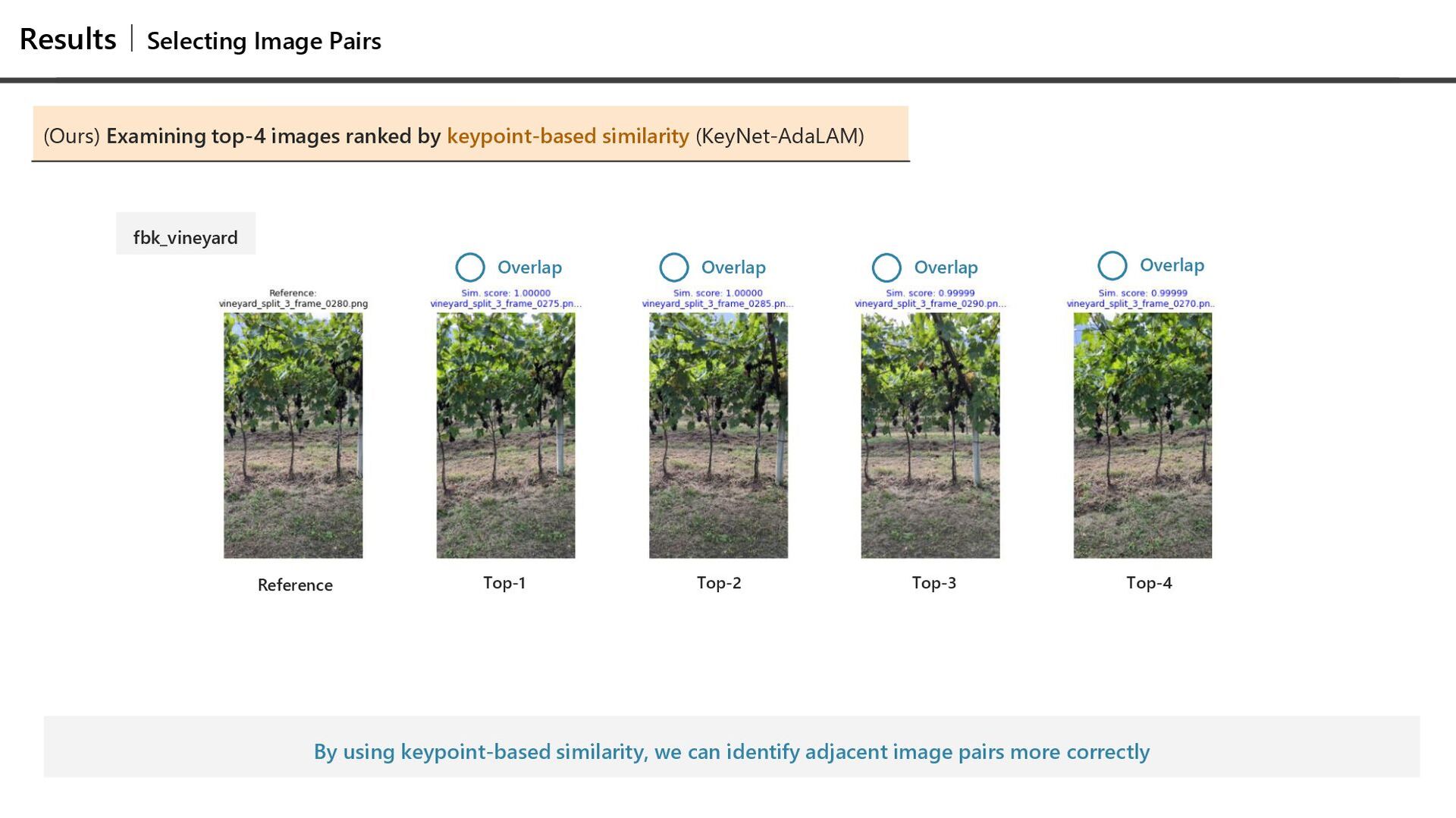 Results | Selecting Image Pairs

(Ours) Examining top-4 images ranked by keypoint-based similarity (KeyNet-AdaLAM)

fbk_vineyard

Reference:
vineyard_split_3_frame_0280.png

Reference

Overlap
Sim. score: 1.00000
vineyard_split_3_frame_0275.pn...

Top-1

Overlap
Sim. score: 1.00000
vineyard_split_3_frame_0285.pn...

Top-2

Overlap
Sim. score: 0.99999
vineyard_split_3_frame_0290.pn...

Top-3

Overlap
Sim. score: 0.99999
vineyard_split_3_frame_0270.pn..

Top-4

By using keypoint-based similarity, we can identify adjacent image pairs more correctly